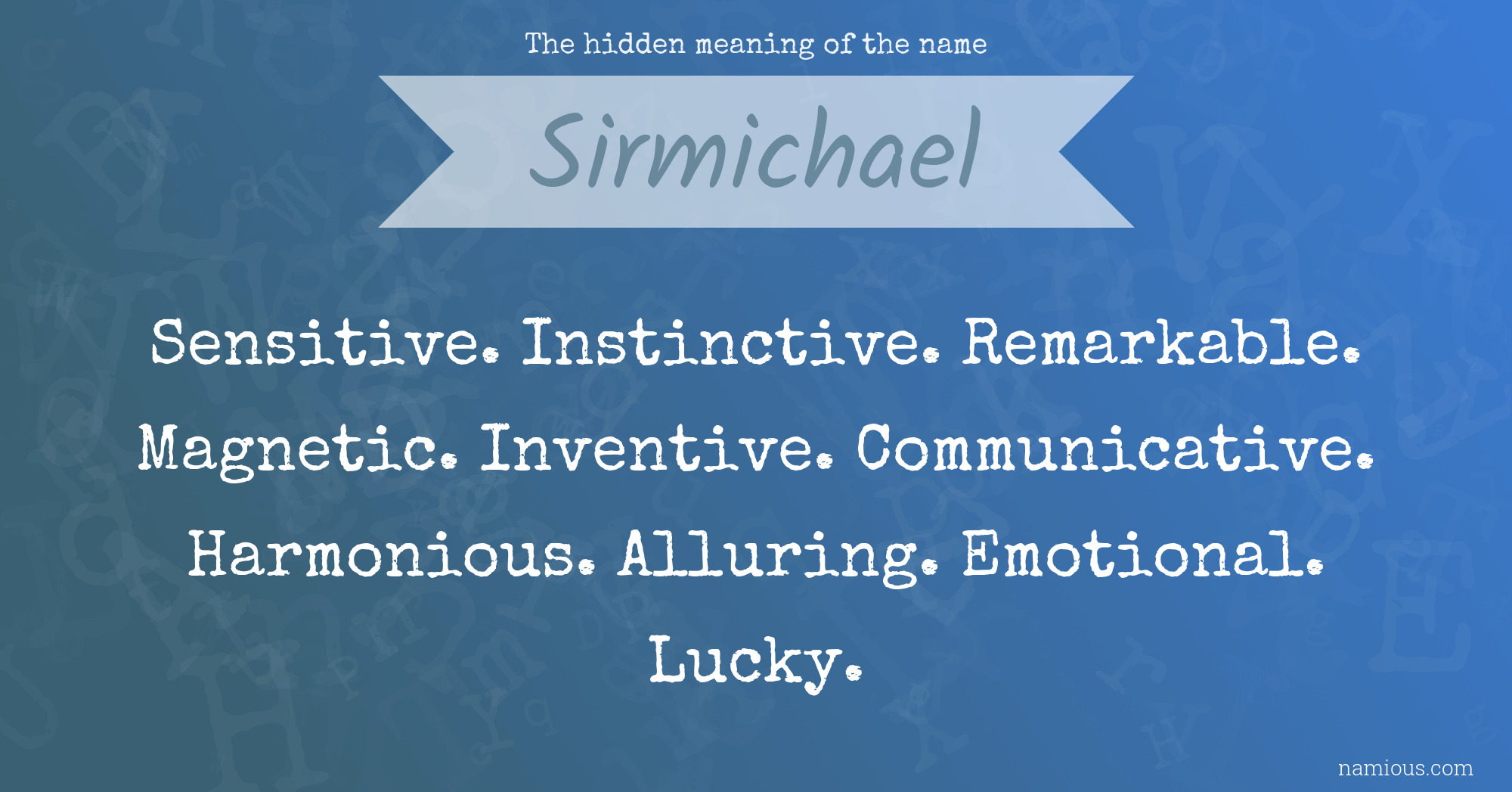 The hidden meaning of the name

Sirmichael

Sensitive. Instinctive. Remarkable. Magnetic. Inventive. Communicative. Harmonious. Alluring. Emotional. Lucky.

namious.com